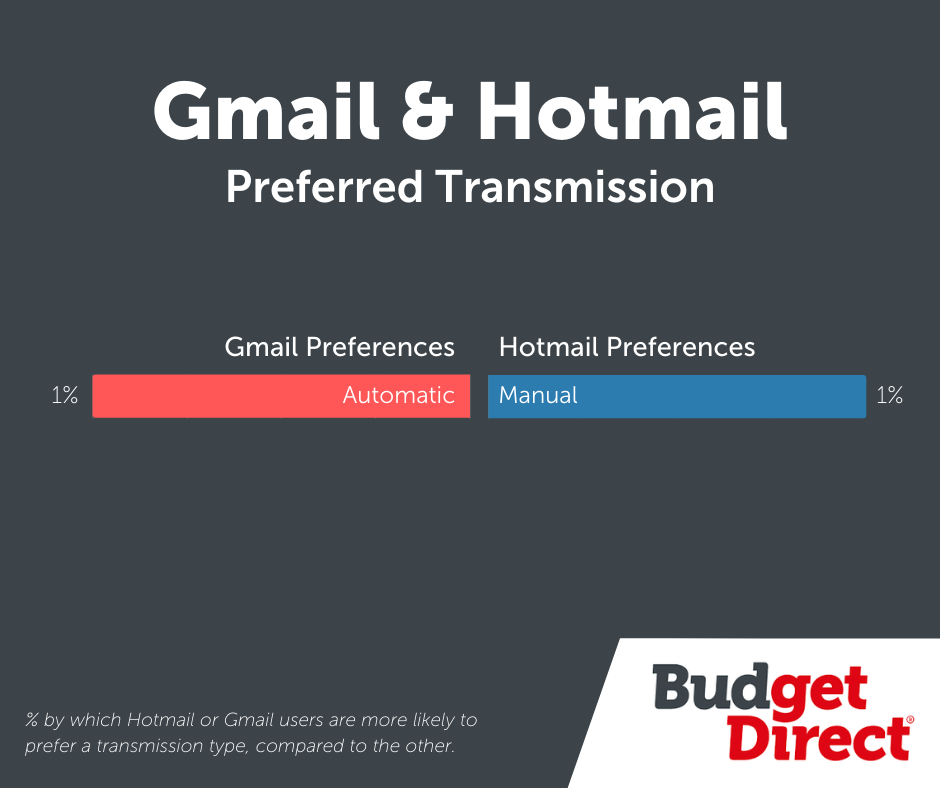 Gmail & Hotmail
Preferred Transmission

Gmail Preferences

Hotmail Preferences

1%

Automatic

Manual

1%

% by which Hotmail or Gmail users are more likely to prefer a transmission type, compared to the other.

Budget Direct®